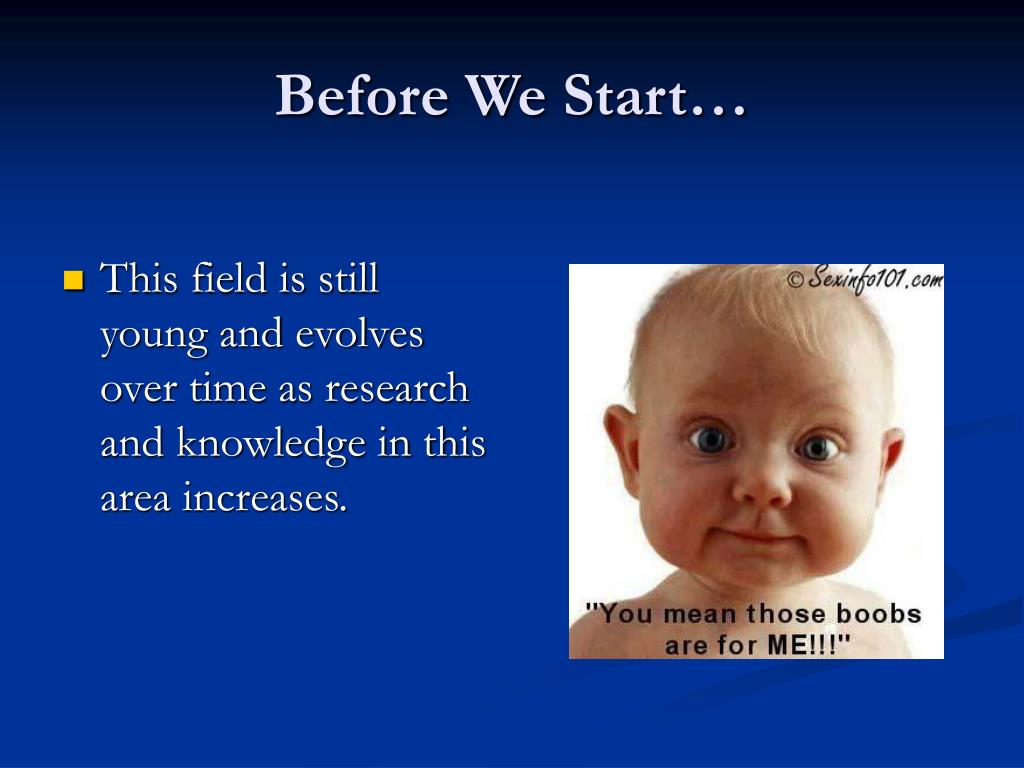 Before We Start…

This field is still young and evolves over time as research and knowledge in this area increases.

© Sexinfo101.com

"You mean those boobs are for ME!!!"